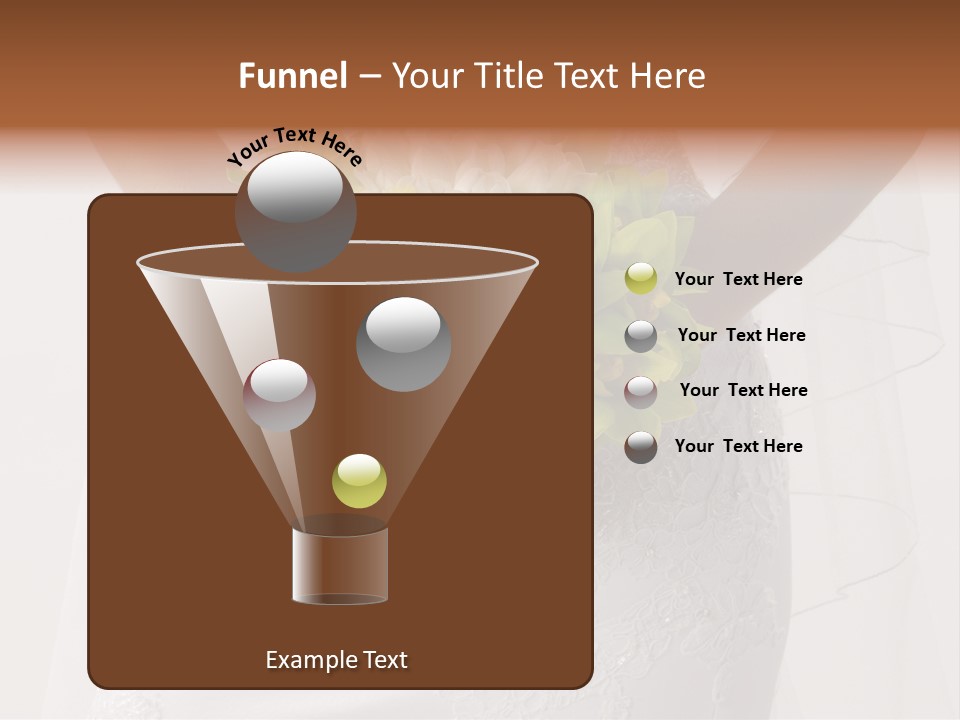 Funnel – Your Title Text Here

Your Text Here

Your Text Here

Your Text Here

Your Text Here

Your Text Here

Example Text